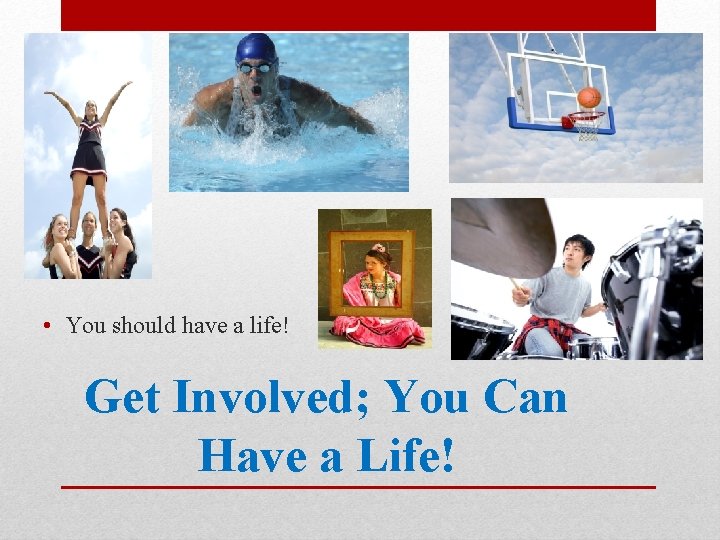 • You should have a life!

Get Involved; You Can Have a Life!